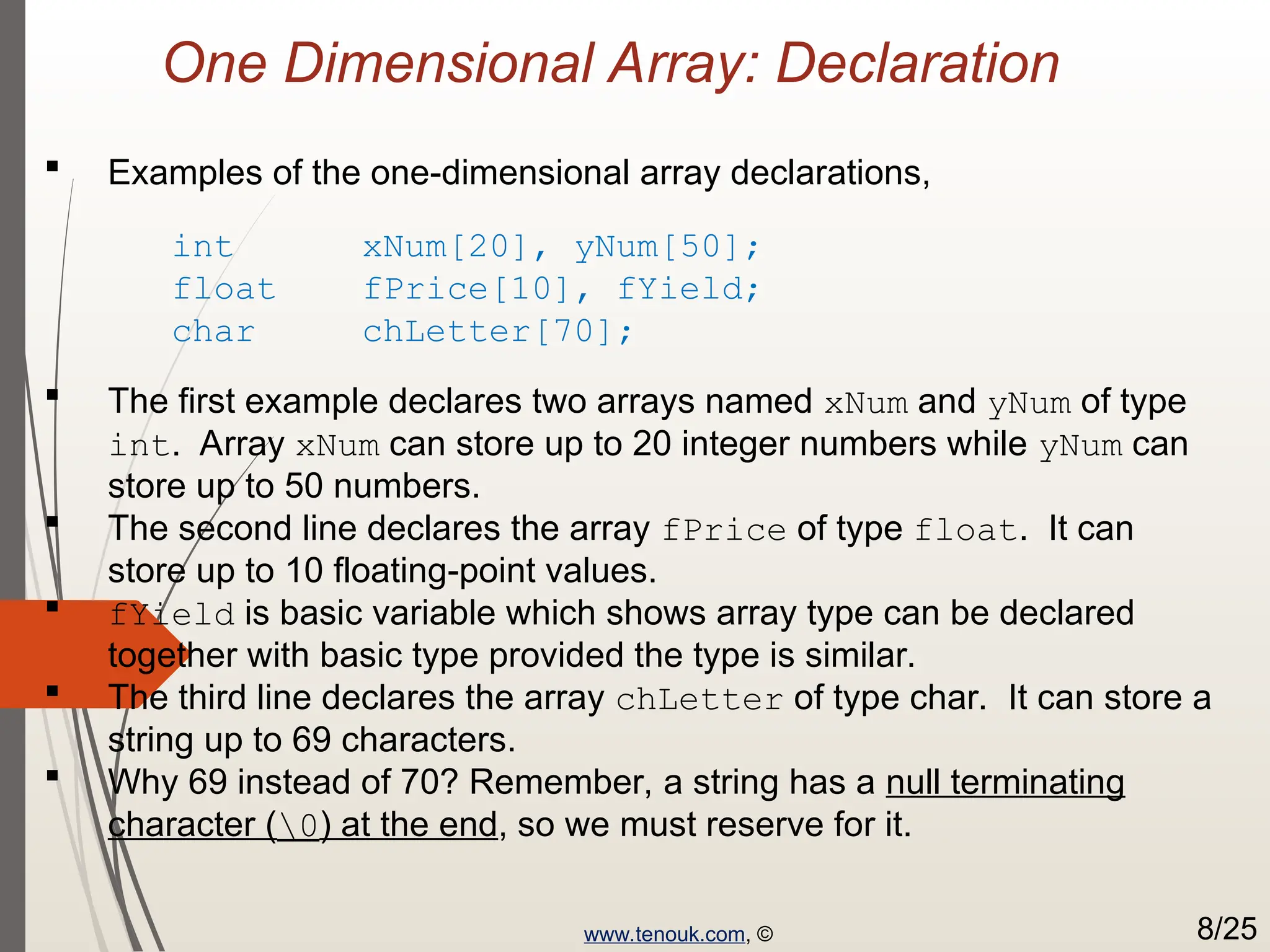 One Dimensional Array: Declaration

▪ Examples of the one-dimensional array declarations,

int        xNum[20], yNum[50];
float      fPrice[10], fYield;
char       chLetter[70];

▪ The first example declares two arrays named xNum and yNum of type int. Array xNum can store up to 20 integer numbers while yNum can store up to 50 numbers.
▪ The second line declares the array fPrice of type float. It can store up to 10 floating-point values.
▪ fYield is basic variable which shows array type can be declared together with basic type provided the type is similar.
▪ The third line declares the array chLetter of type char. It can store a string up to 69 characters.
▪ Why 69 instead of 70? Remember, a string has a null terminating character (\0) at the end, so we must reserve for it.

www.tenouk.com, ©

8/25